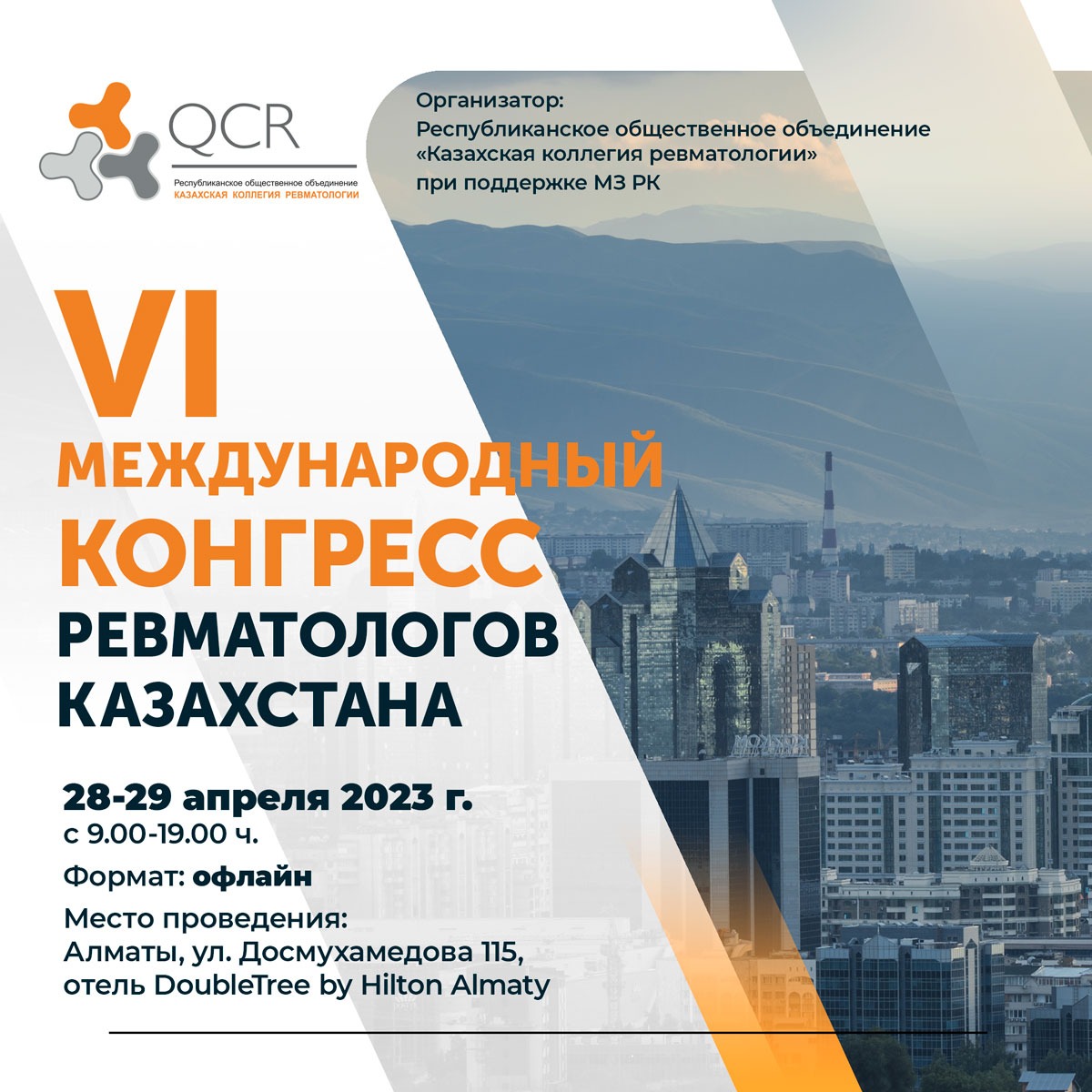 QCR
Республиканское общественное объединение
КАЗАХСКАЯ КОЛЛЕГИЯ РЕВМАТОЛОГИИ

Организатор:
Республиканское общественное объединение «Казахская коллегия ревматологии» при поддержке МЗ РК

VI
МЕЖДУНАРОДНЫЙ
КОНГРЕСС
РЕВМАТОЛОГОВ
КАЗАХСТАНА

28-29 апреля 2023 г.
с 9.00-19.00 ч.

Формат: офлайн

Место проведения:
Алматы, ул. Досмухамедова 115,
отель DoubleTree by Hilton Almaty